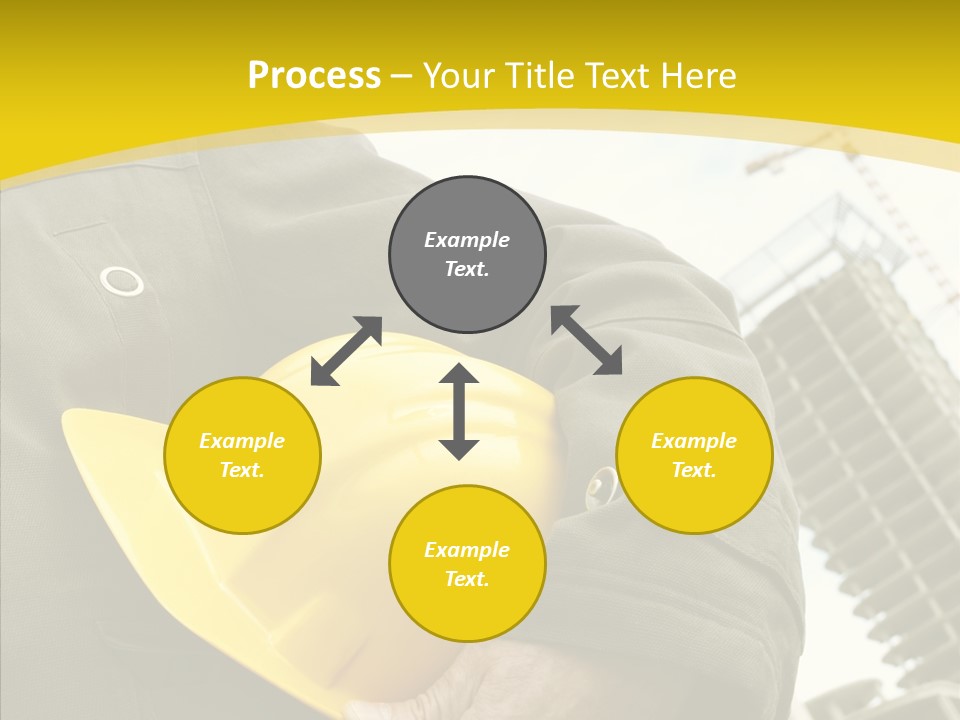 Process – Your Title Text Here

Example Text.

Example Text.

Example Text.

Example Text.